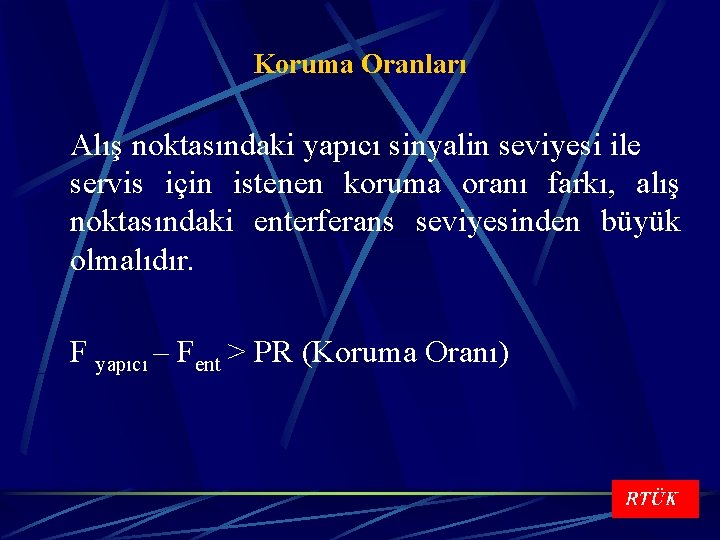 Koruma Oranları

Alış noktasındaki yapıcı sinyalin seviyesi ile servis için istenen koruma oranı farkı, alış noktasındaki enterferans seviyesinden büyük olmalıdır.

$F_{yapıcı} – F_{ent} > PR$ (Koruma Oranı)

RTÜK